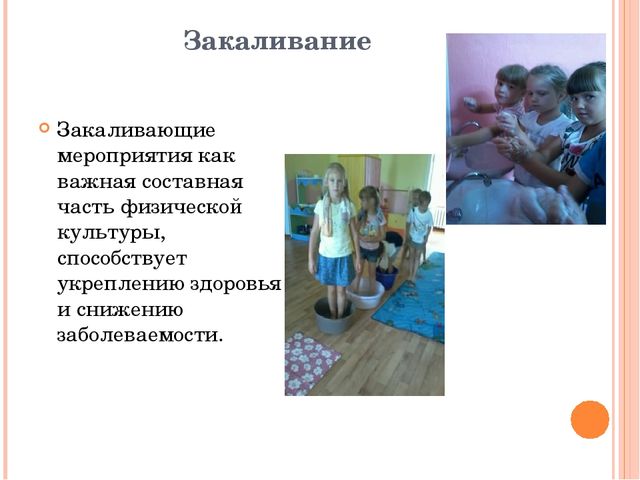 Закаливание

Закаливающие мероприятия как важная составная часть физической культуры, способствует укреплению здоровья и снижению заболеваемости.